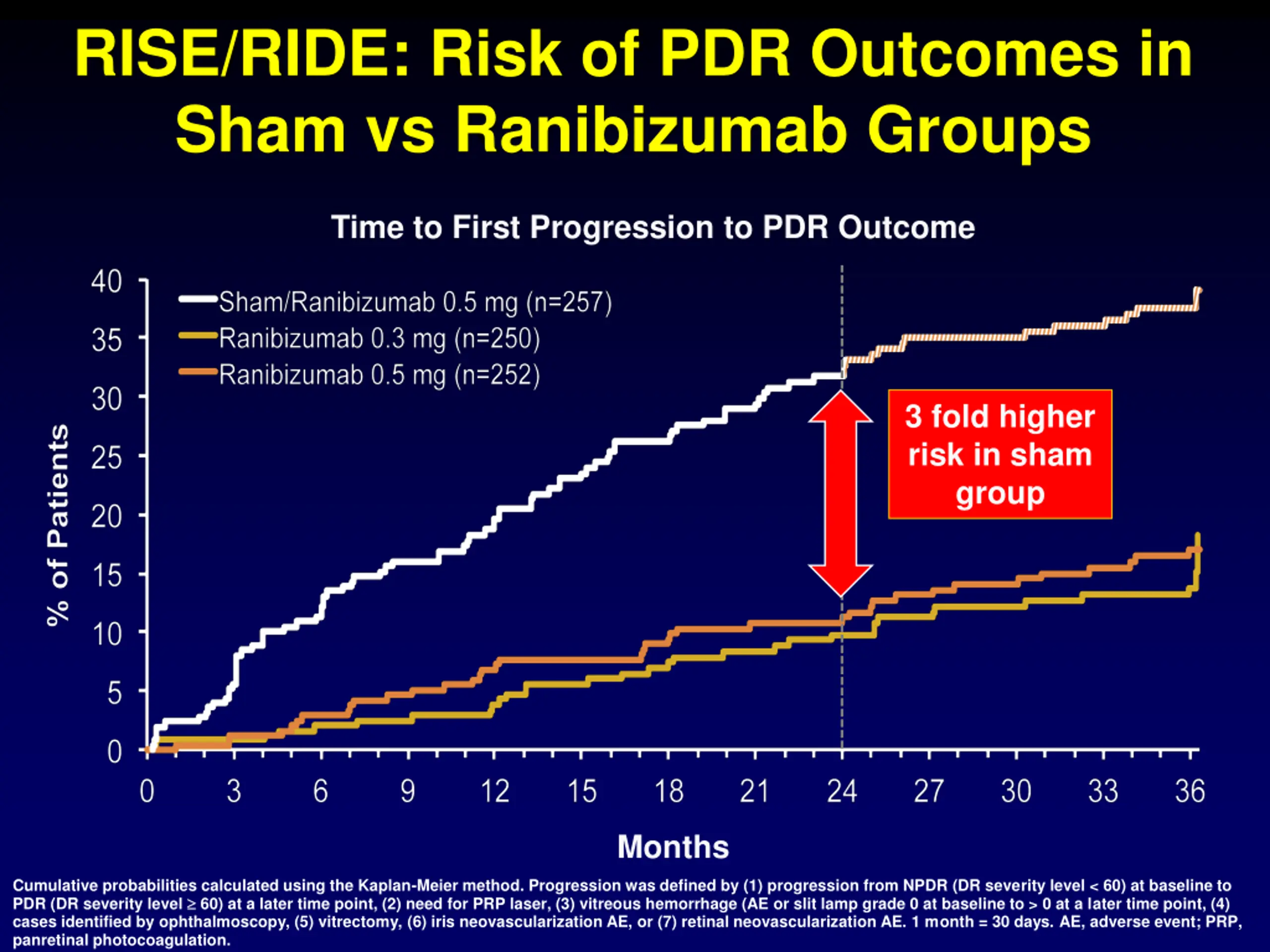 RISE/RIDE: Risk of PDR Outcomes in Sham vs Ranibizumab Groups

Time to First Progression to PDR Outcome

% of Patients

40
35
30
25
20
15
10
5
0

Sham/Ranibizumab 0.5 mg (n=257)
Ranibizumab 0.3 mg (n=250)
Ranibizumab 0.5 mg (n=252)

3 fold higher risk in sham group

0 3 6 9 12 15 18 21 24 27 30 33 36

Months

Cumulative probabilities calculated using the Kaplan-Meier method. Progression was defined by (1) progression from NPDR (DR severity level < 60) at baseline to PDR (DR severity level ≥ 60) at a later time point, (2) need for PRP laser, (3) vitreous hemorrhage (AE or slit lamp grade 0 at baseline to > 0 at a later time point, (4) cases identified by ophthalmoscopy, (5) vitrectomy, (6) iris neovascularization AE, or (7) retinal neovascularization AE. 1 month = 30 days. AE, adverse event; PRP, panretinal photocoagulation.